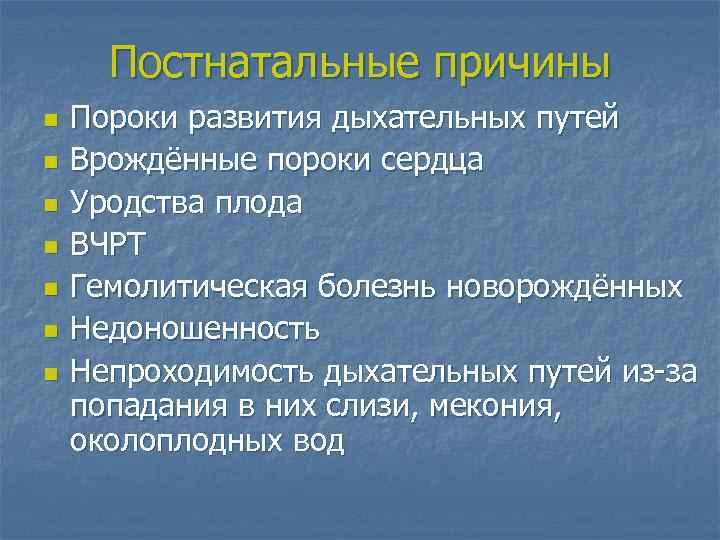 Постнатальные причины

- Пороки развития дыхательных путей
- Врождённые пороки сердца
- Уродства плода
- ВЧРТ
- Гемолитическая болезнь новорождённых
- Недоношенность
- Непроходимость дыхательных путей из-за попадания в них слизи, мекония, околоплодных вод